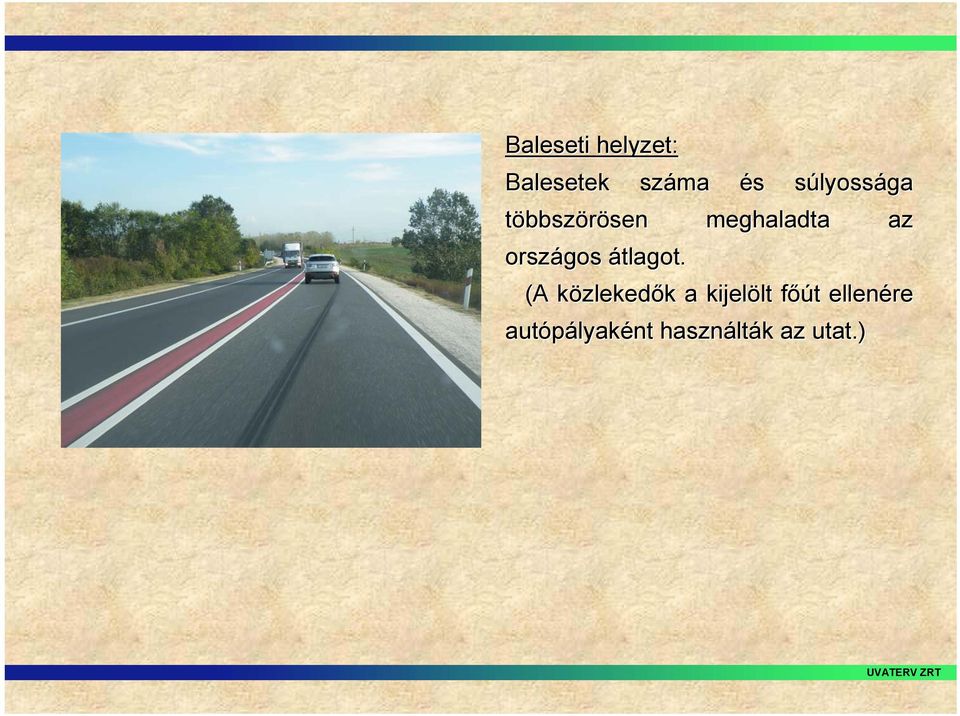 Baleseti helyzet:

Balesetek száma és súlyossága többszörösen meghaladta az országos átlagot.

(A közlekedők a kijelölt főút ellenére autópályaként használták az utat.)

UVATERV ZRT